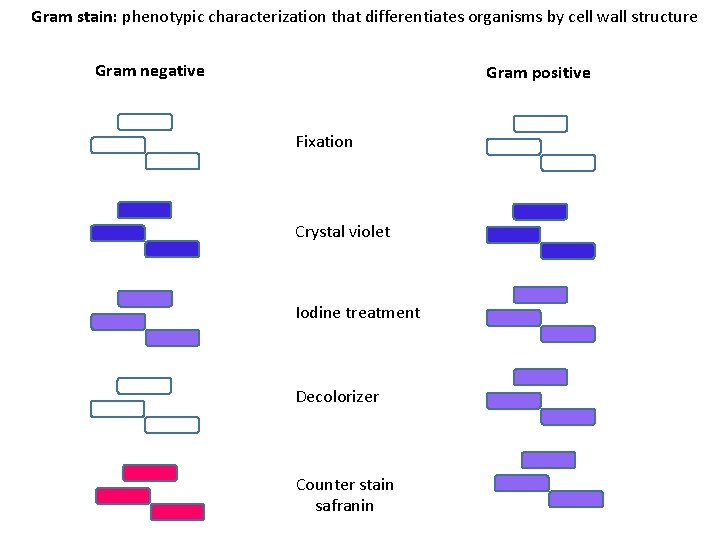 Gram stain: phenotypic characterization that differentiates organisms by cell wall structure

Gram negative

Gram positive

Fixation

Crystal violet

Iodine treatment

Decolorizer

Counter stain safranin